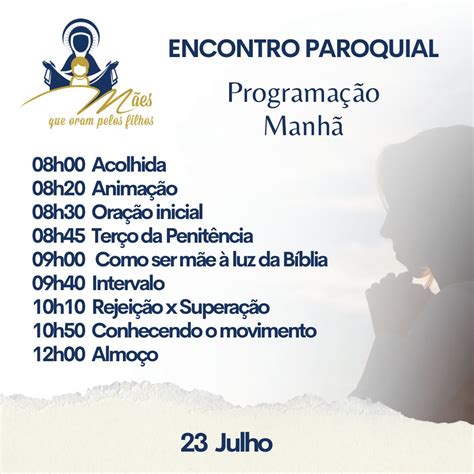 Mães
que oram pelos filhos

ENCONTRO PAROQUIAL

Programação
Manhã

08h00 Acolhida
08h20 Animação
08h30 Oração inicial
08h45 Terço da Penitência
09h00 Como ser mãe à luz da Bíblia
09h40 Intervalo
10h10 Rejeição x Superação
10h50 Conhecendo o movimento
12h00 Almoço

23 Julho